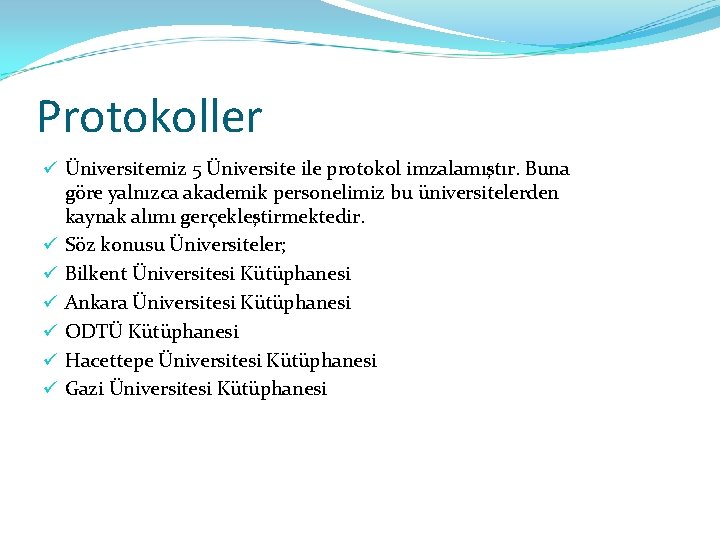 Protokoller

✓ Üniversitemiz 5 Üniversite ile protokol imzalamıştır. Buna göre yalnızca akademik personelimiz bu üniversitelerden kaynak alımı gerçekleştirmektedir.
✓ Söz konusu Üniversiteler;
✓ Bilkent Üniversitesi Kütüphanesi
✓ Ankara Üniversitesi Kütüphanesi
✓ ODTÜ Kütüphanesi
✓ Hacettepe Üniversitesi Kütüphanesi
✓ Gazi Üniversitesi Kütüphanesi